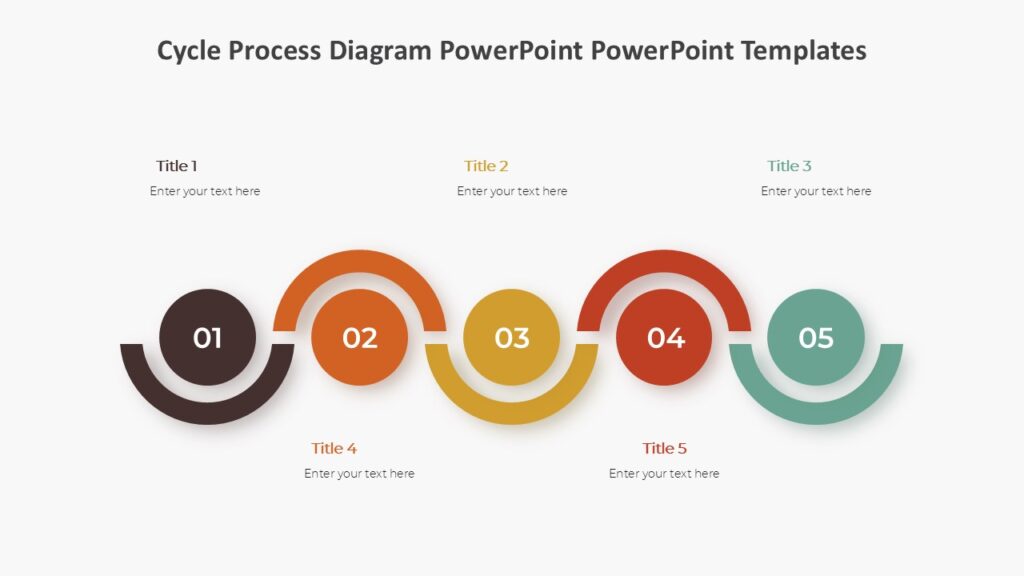 Cycle Process Diagram PowerPoint PowerPoint Templates

Title 1
Enter your text here

Title 2
Enter your text here

Title 3
Enter your text here

01

02

03

04

05

Title 4
Enter your text here

Title 5
Enter your text here